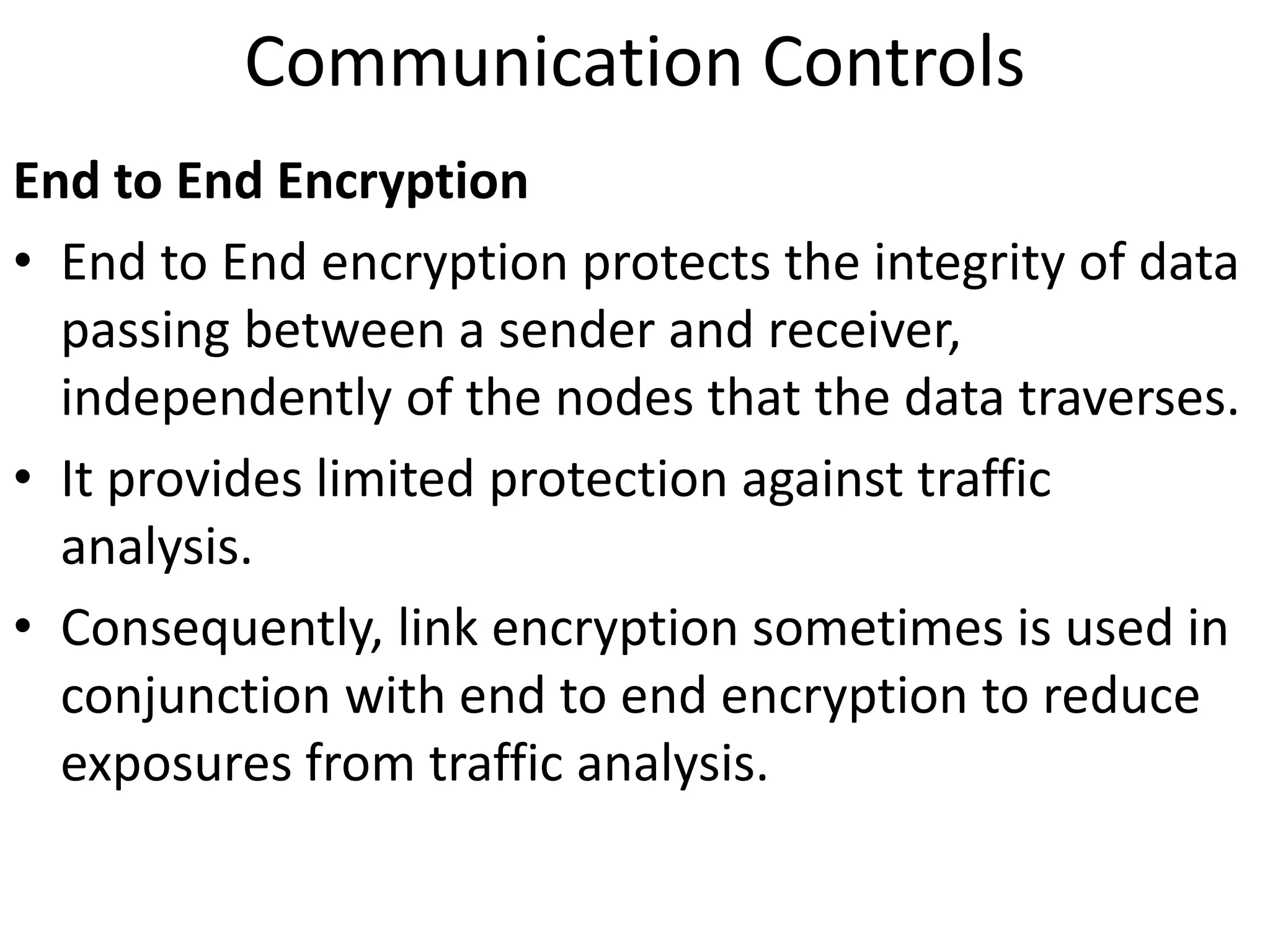 Communication Controls

End to End Encryption

• End to End encryption protects the integrity of data passing between a sender and receiver, independently of the nodes that the data traverses.

• It provides limited protection against traffic analysis.

• Consequently, link encryption sometimes is used in conjunction with end to end encryption to reduce exposures from traffic analysis.